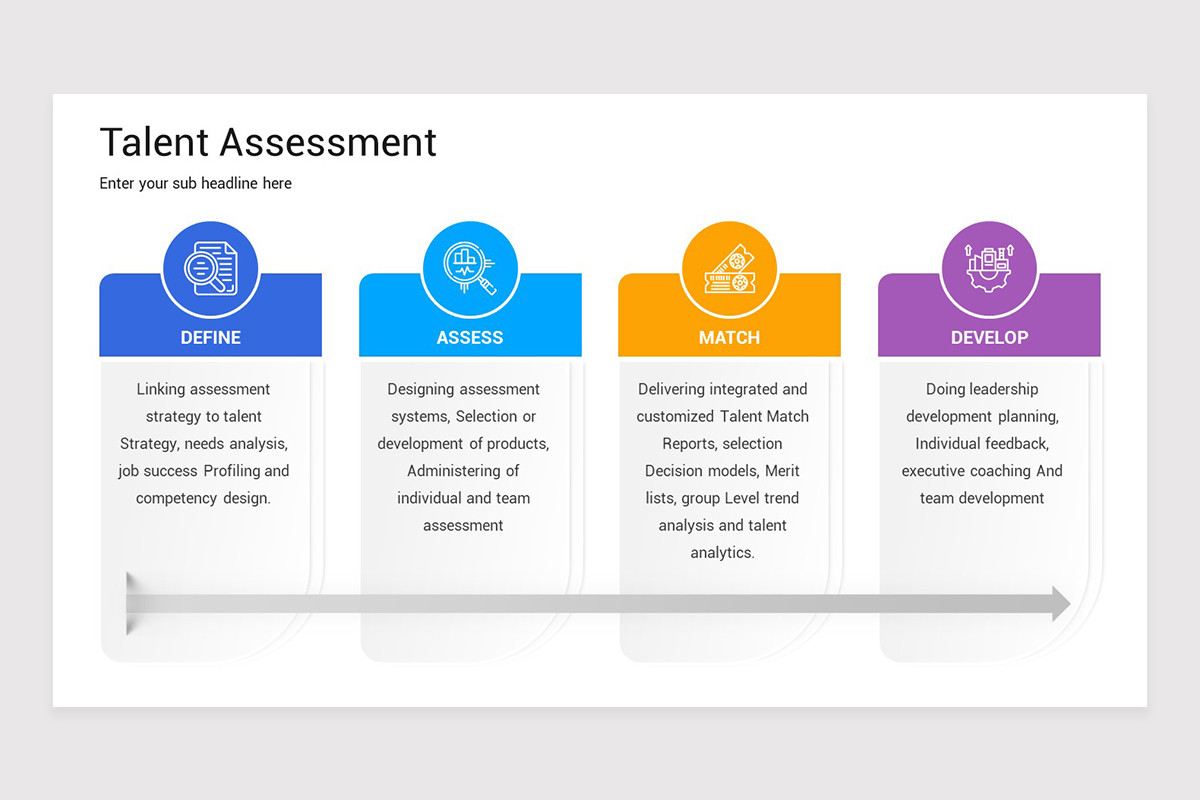 Talent Assessment

Enter your sub headline here

DEFINE

Linking assessment strategy to talent Strategy, needs analysis, job success Profiling and competency design.

ASSESS

Designing assessment systems, Selection or development of products, Administering of individual and team assessment

MATCH

Delivering integrated and customized Talent Match Reports, selection Decision models, Merit lists, group Level trend analysis and talent analytics.

DEVELOP

Doing leadership development planning, Individual feedback, executive coaching And team development